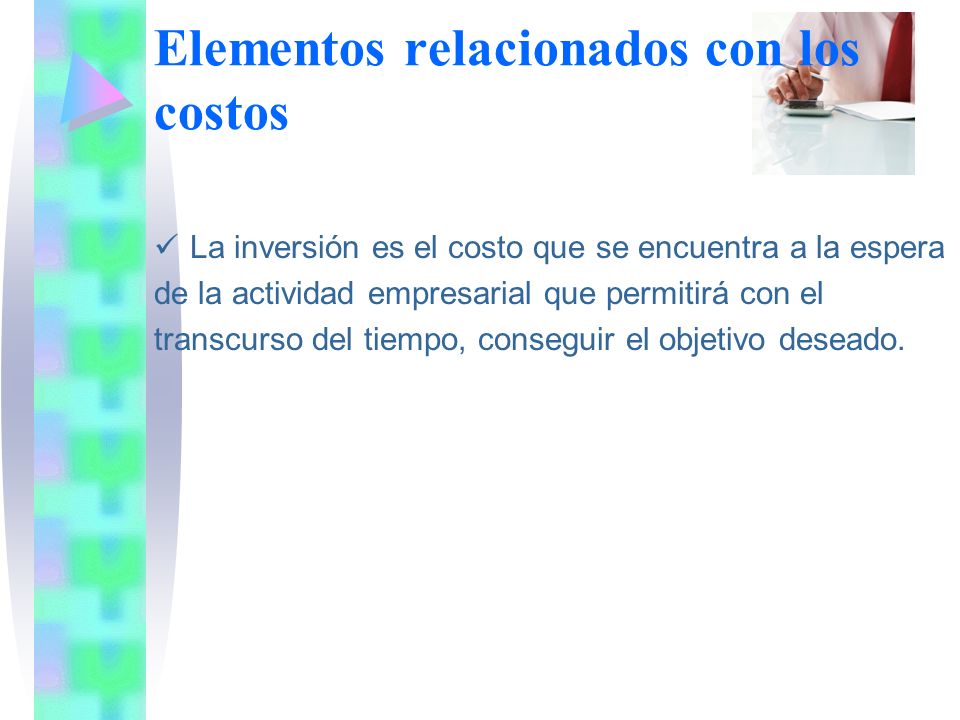 Elementos relacionados con los costos

✓ La inversión es el costo que se encuentra a la espera de la actividad empresarial que permitirá con el transcurso del tiempo, conseguir el objetivo deseado.